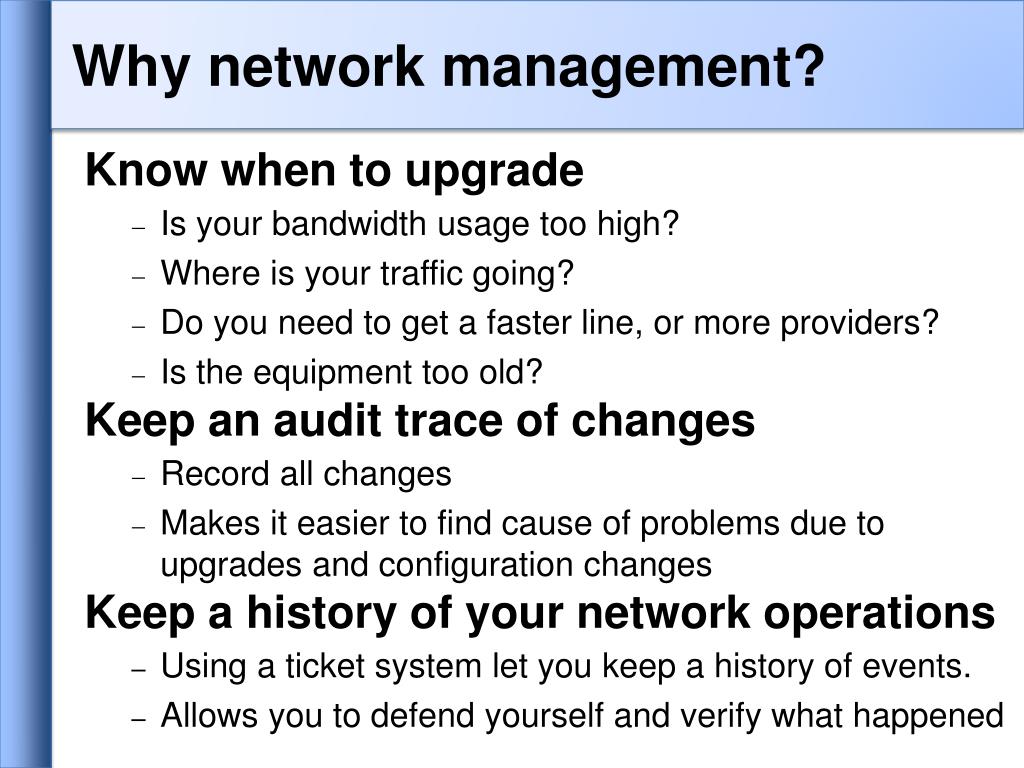 Why network management?

Know when to upgrade

– Is your bandwidth usage too high?
– Where is your traffic going?
– Do you need to get a faster line, or more providers?
– Is the equipment too old?

Keep an audit trace of changes

– Record all changes
– Makes it easier to find cause of problems due to upgrades and configuration changes

Keep a history of your network operations

– Using a ticket system let you keep a history of events.
– Allows you to defend yourself and verify what happened